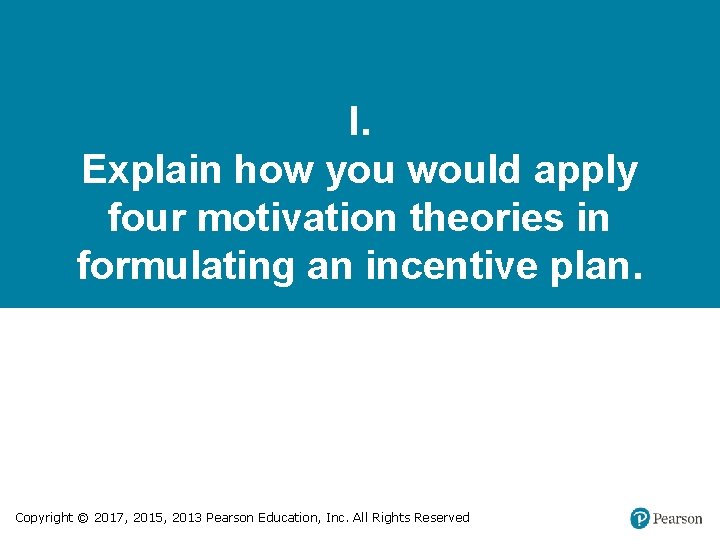 I.
Explain how you would apply four motivation theories in formulating an incentive plan.

Copyright © 2017, 2015, 2013 Pearson Education, Inc. All Rights Reserved

Pearson